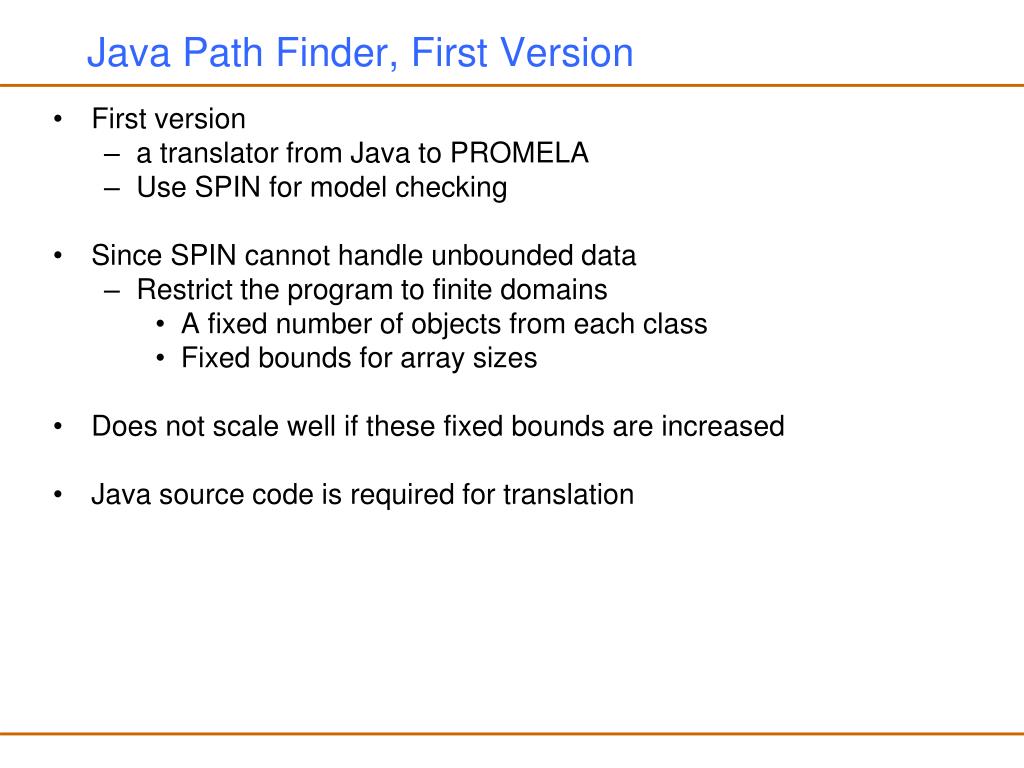 Java Path Finder, First Version

• First version
  – a translator from Java to PROMELA
  – Use SPIN for model checking

• Since SPIN cannot handle unbounded data
  – Restrict the program to finite domains
    • A fixed number of objects from each class
    • Fixed bounds for array sizes

• Does not scale well if these fixed bounds are increased

• Java source code is required for translation